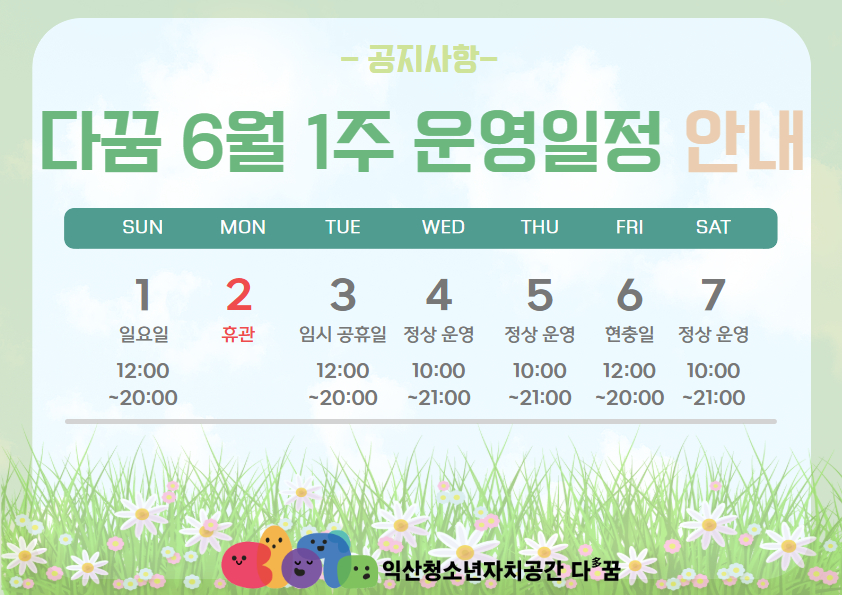 - 공지사항-

다꿈 6월 1주 운영일정 안내

| SUN | MON | TUE | WED | THU | FRI | SAT |
|---|---|---|---|---|---|---|
| 1 | 2 | 3 | 4 | 5 | 6 | 7 |
| 일요일 | 휴관 | 임시 공휴일 | 정상 운영 | 정상 운영 | 현충일 | 정상 운영 |
| 12:00 ~20:00 | | 12:00 ~20:00 | 10:00 ~21:00 | 10:00 ~21:00 | 12:00 ~20:00 | 10:00 ~21:00 |

익산청소년자치공간 다多꿈